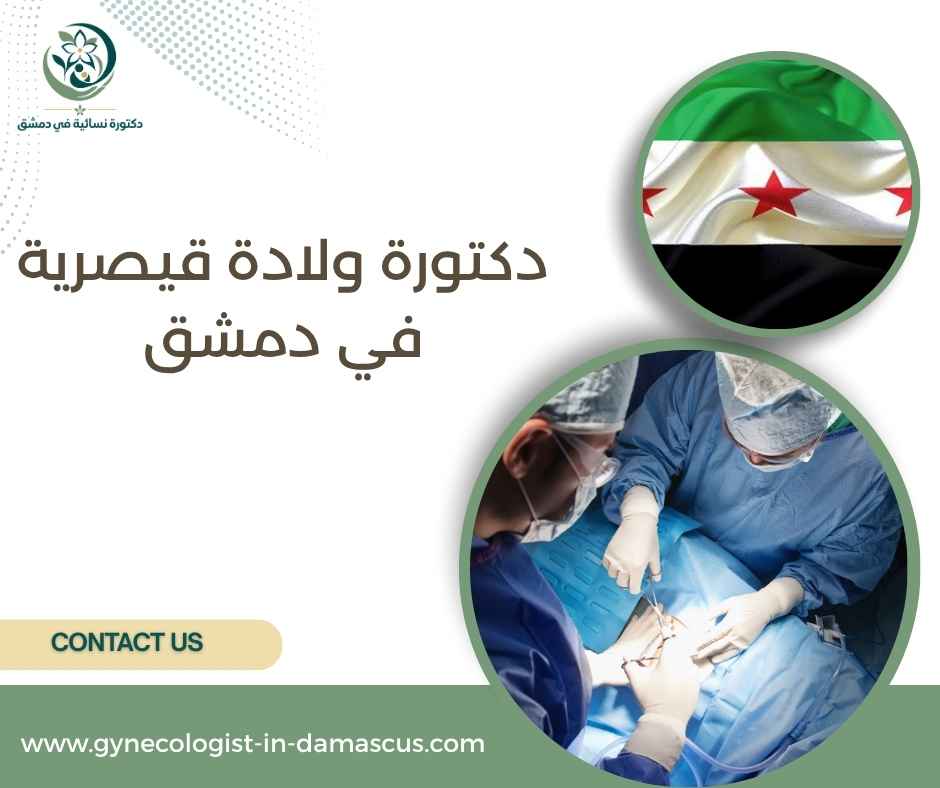 دكتورة نسائية في دمشق

دكتورة ولادة قيصرية
في دمشق

CONTACT US

www.gynecologist-in-damascus.com